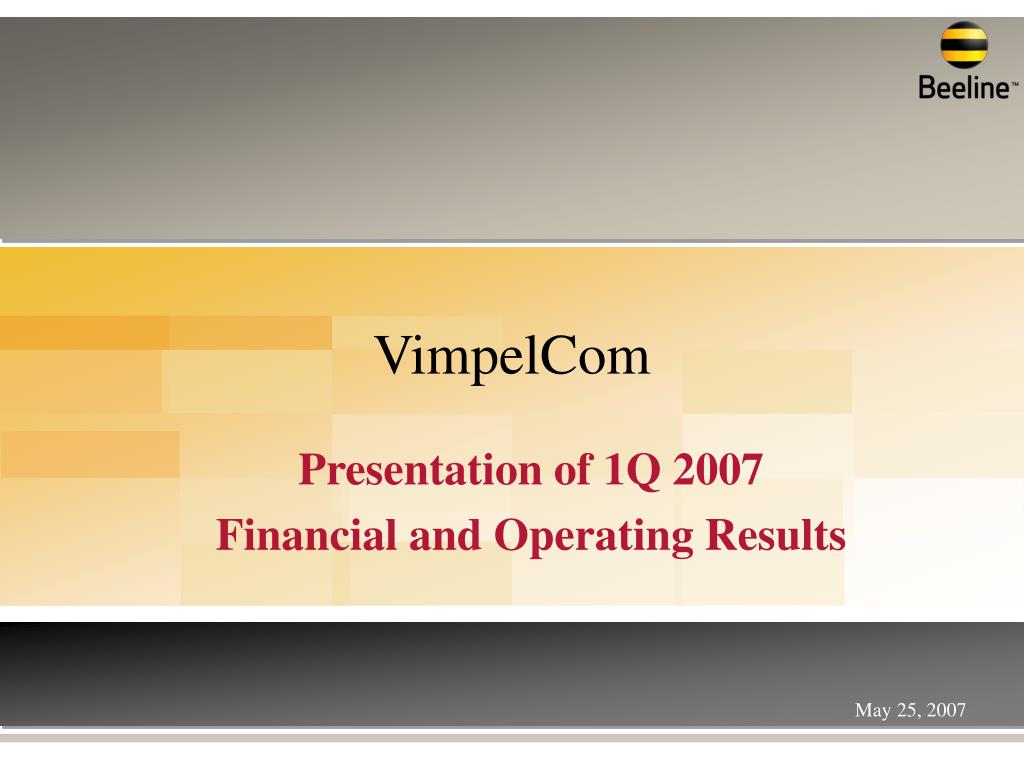 Beeline™

VimpelCom

Presentation of 1Q 2007
Financial and Operating Results

May 25, 2007